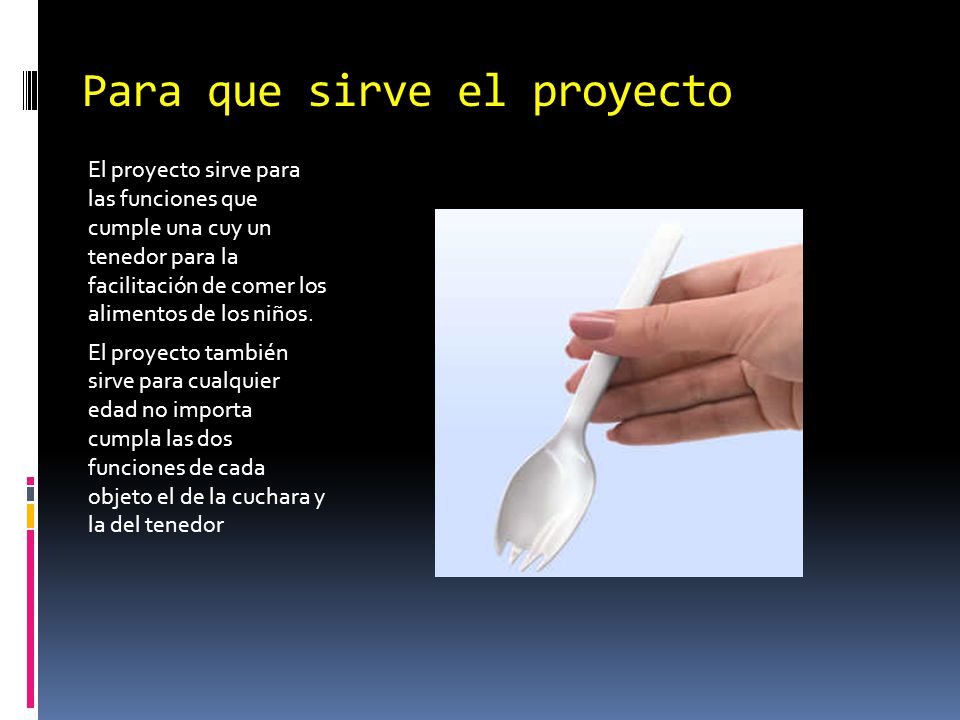 Para que sirve el proyecto

El proyecto sirve para las funciones que cumple una cuy un tenedor para la facilitación de comer los alimentos de los niños.

El proyecto también sirve para cualquier edad no importa cumpla las dos funciones de cada objeto el de la cuchara y la del tenedor